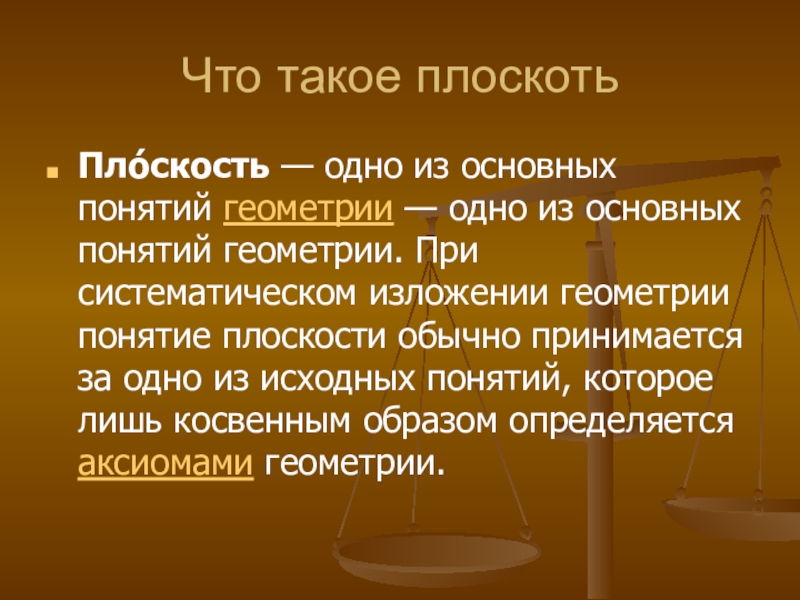 Что такое плоскоть

Пло́скость — одно из основных понятий геометрии — одно из основных понятий геометрии. При систематическом изложении геометрии понятие плоскости обычно принимается за одно из исходных понятий, которое лишь косвенным образом определяется аксиомами геометрии.